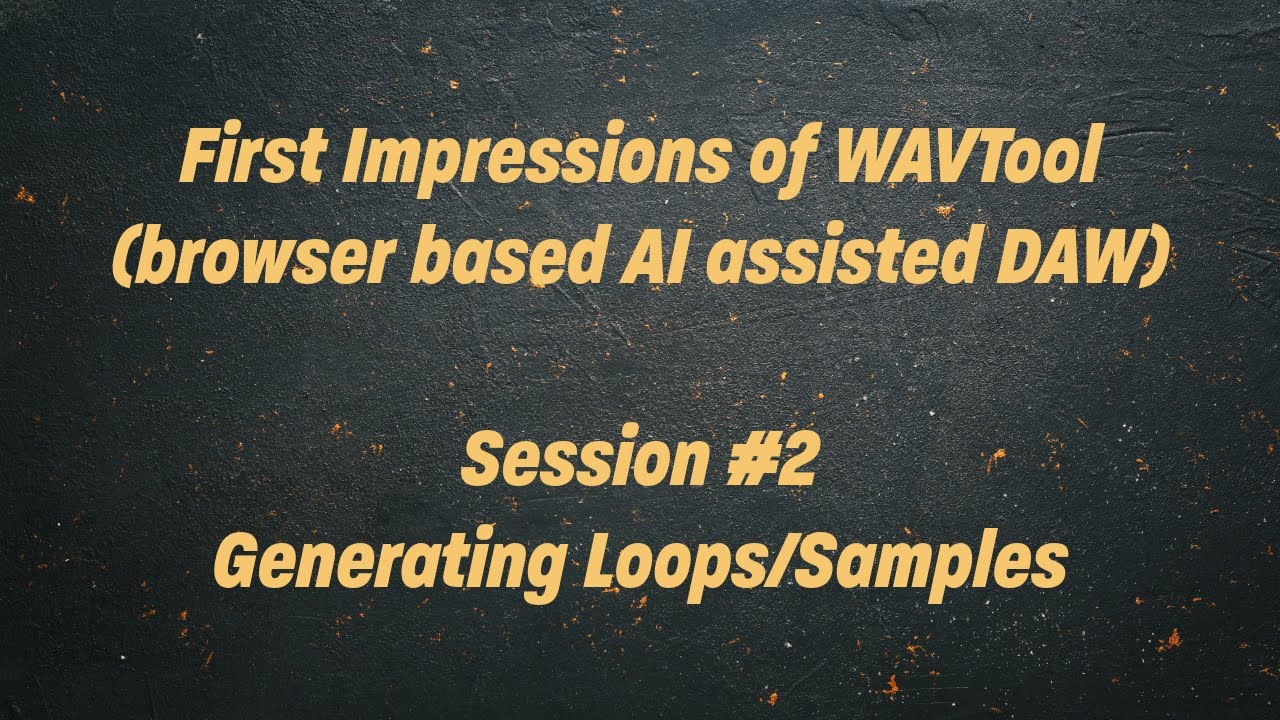 First Impressions of WAVTool
(browser based AI assisted DAW)

Session #2
Generating Loops/Samples